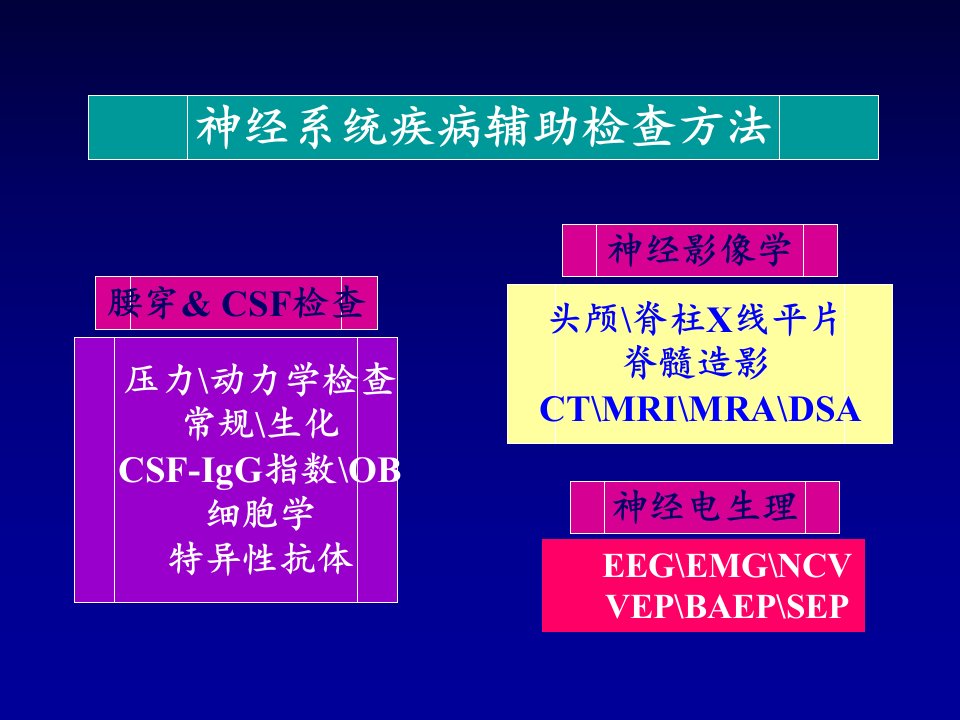 神经系统疾病辅助检查方法

腰穿& CSF检查

压力\动力学检查
常规\生化
CSF-IgG指数\OB
细胞学
特异性抗体

神经影像学

头颅\脊柱X线平片
脊髓造影
CT\MRI\MRA\DSA

神经电生理

EEG\EMG\NCV
VEP\BAEP\SEP